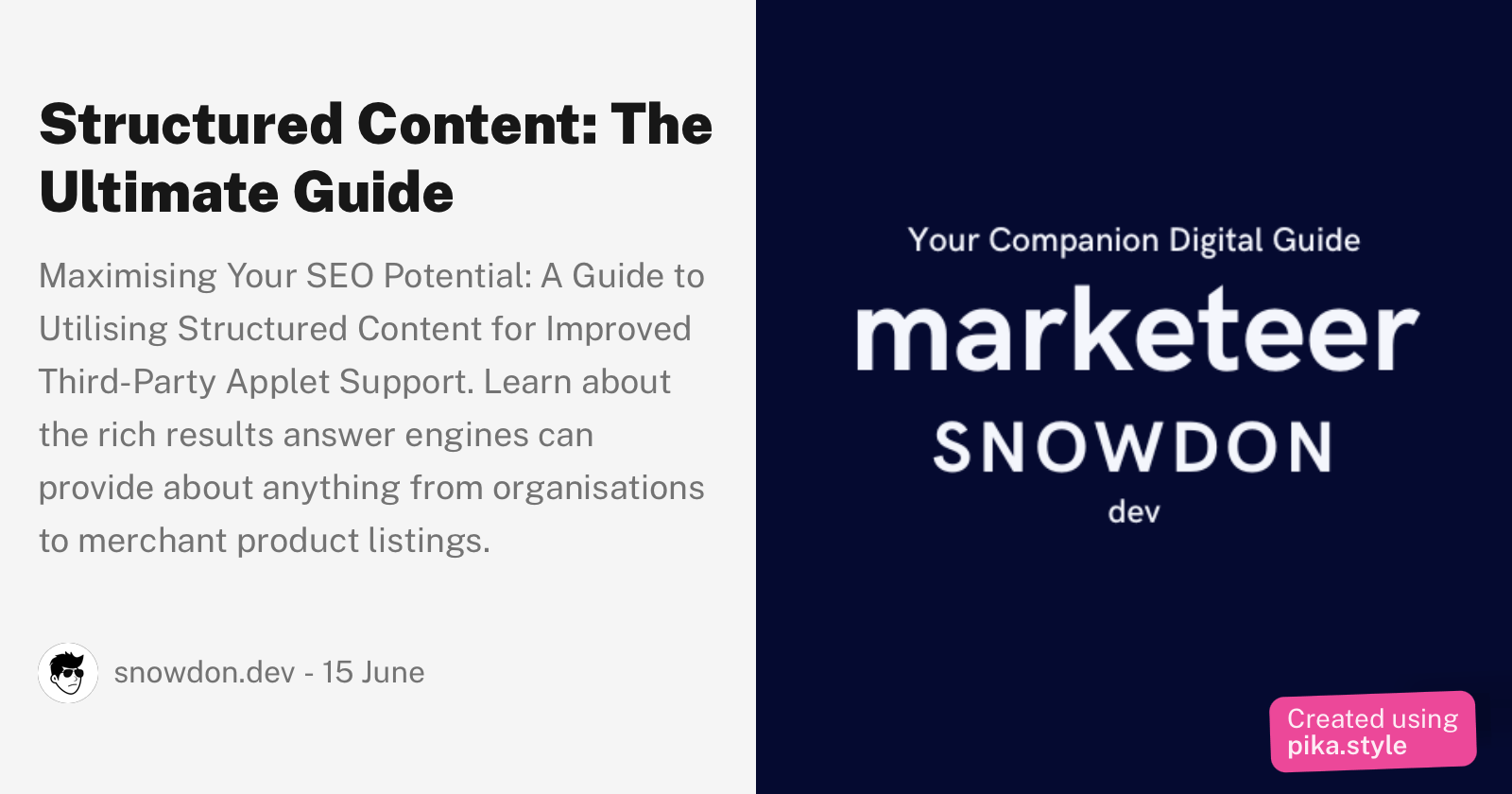 Structured Content: The Ultimate Guide

Maximising Your SEO Potential: A Guide to Utilising Structured Content for Improved Third-Party Applet Support. Learn about the rich results answer engines can provide about anything from organisations to merchant product listings.

snowdon.dev - 15 June

Your Companion Digital Guide
marketeer
SNOWDON
dev

Created using
pika.style